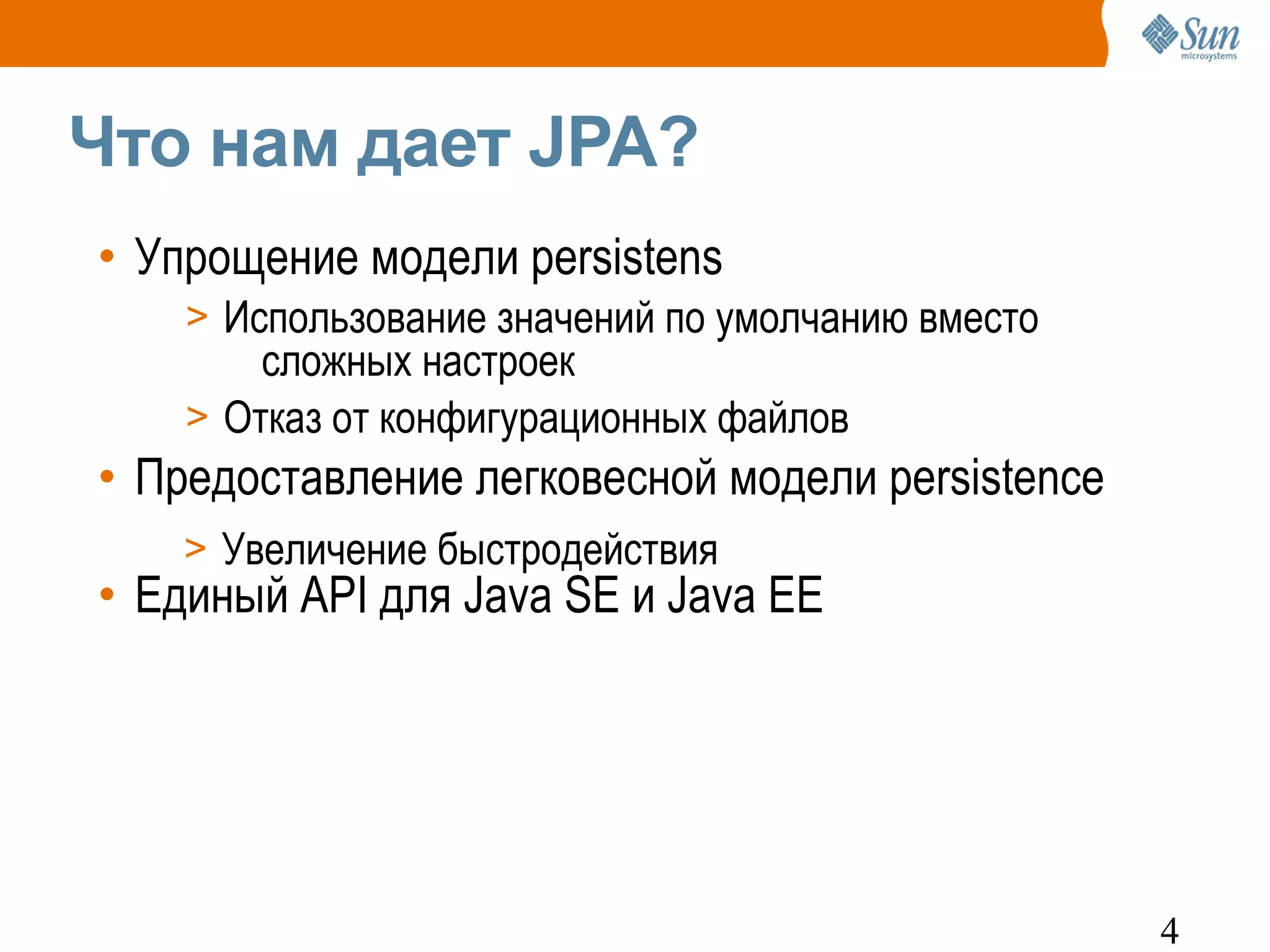 Sun microsystems

Что нам дает JPA?

• Упрощение модели persistens
> Использование значений по умолчанию вместо сложных настроек
> Отказ от конфигурационных файлов
• Предоставление легковесной модели persistence
> Увеличение быстродействия
• Единый API для Java SE и Java EE

4